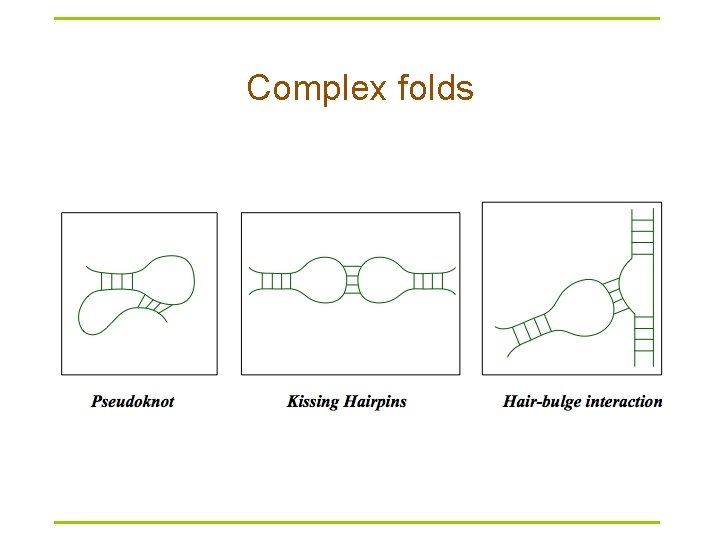 Complex folds

Pseudoknot

Kissing Hairpins

Hair-bulge interaction